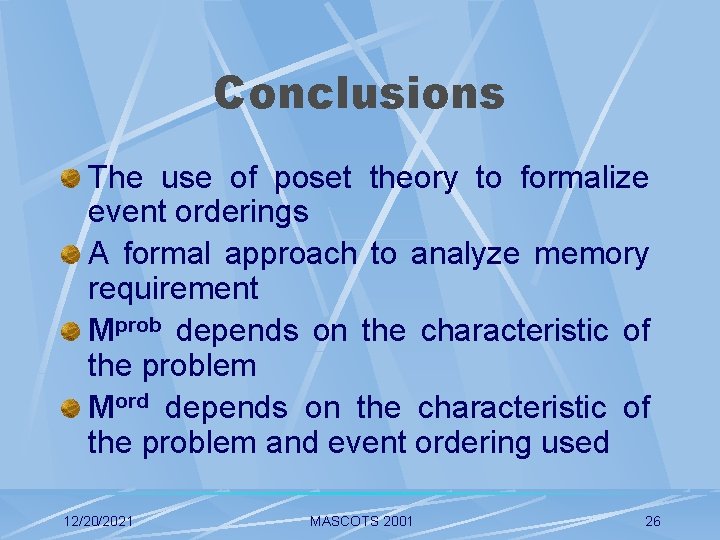 Conclusions

The use of poset theory to formalize event orderings

A formal approach to analyze memory requirement

$M^{prob}$ depends on the characteristic of the problem

$M^{ord}$ depends on the characteristic of the problem and event ordering used

12/20/2021 MASCOTS 2001 26